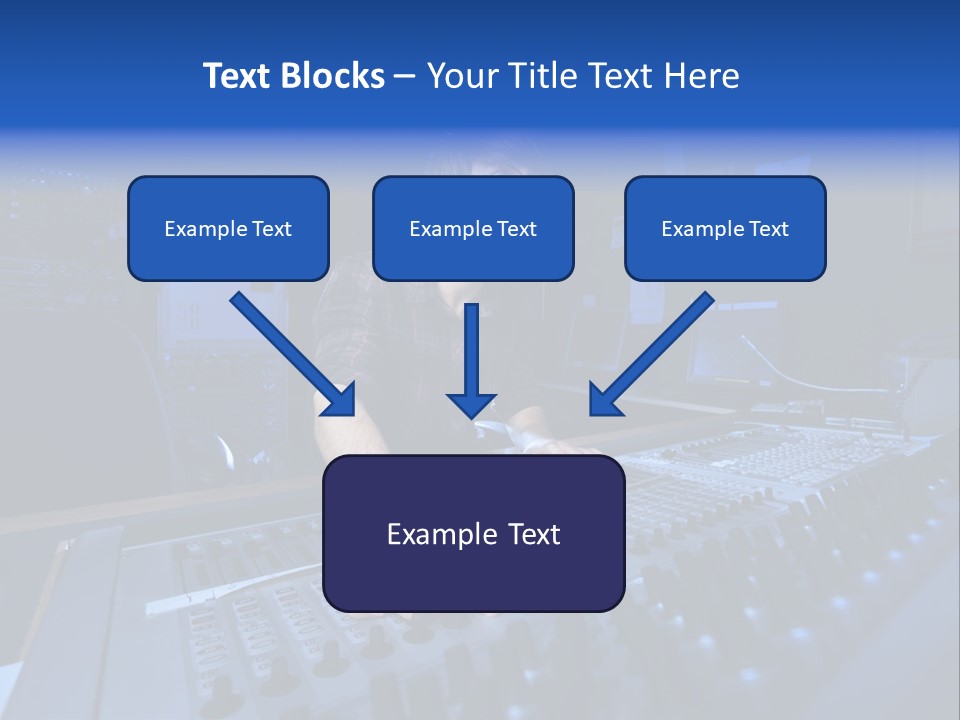 Text Blocks – Your Title Text Here

Example Text

Example Text

Example Text

Example Text